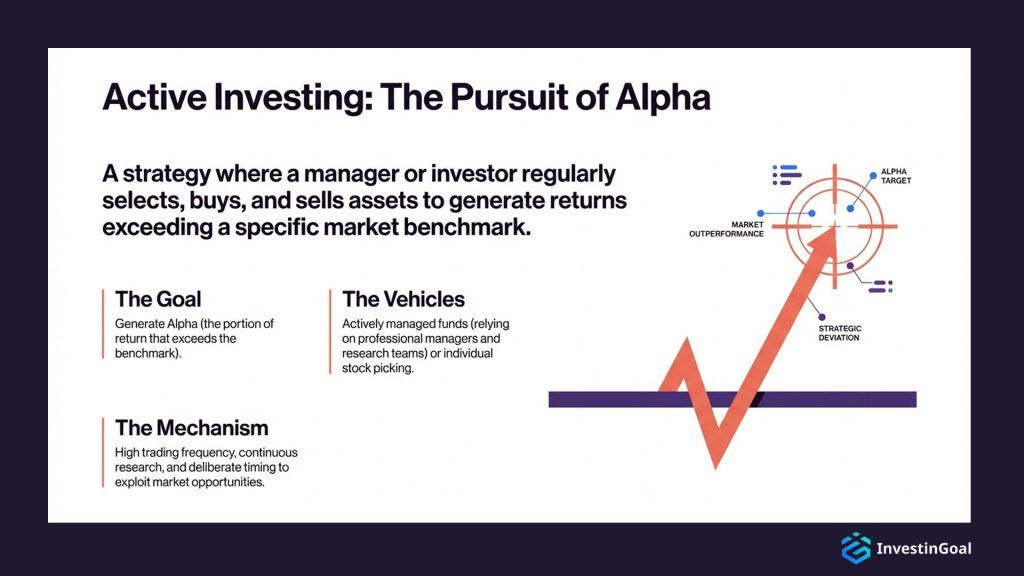 Active Investing: The Pursuit of Alpha

A strategy where a manager or investor regularly selects, buys, and sells assets to generate returns exceeding a specific market benchmark.

The Goal
Generate Alpha (the portion of return that exceeds the benchmark).

The Vehicles
Actively managed funds (relying on professional managers and research teams) or individual stock picking.

The Mechanism
High trading frequency, continuous research, and deliberate timing to exploit market opportunities.

ALPHA TARGET

MARKET OUTPERFORMANCE

STRATEGIC DEVIATION

InvestinGoal